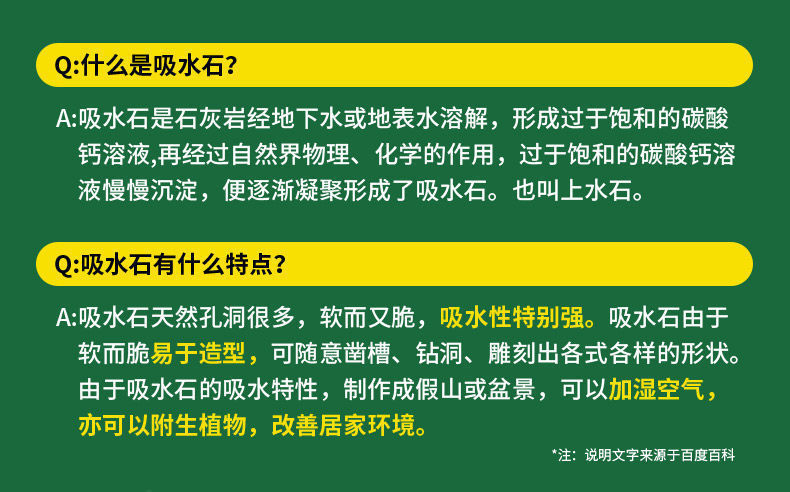 Q:什么是吸水石?

A:吸水石是石灰岩经地下水或地表水溶解，形成过于饱和的碳酸钙溶液,再经过自然界物理、化学的作用，过于饱和的碳酸钙溶液慢慢沉淀，便逐渐凝聚形成了吸水石。也叫上水石。

Q:吸水石有什么特点?

A:吸水石天然孔洞很多，软而又脆，吸水性特别强。吸水石由于软而脆易于造型，可随意凿槽、钻洞、雕刻出各式各样的形状。由于吸水石的吸水特性，制作成假山或盆景，可以加湿空气，亦可以附生植物，改善居家环境。

*注：说明文字来源于百度百科